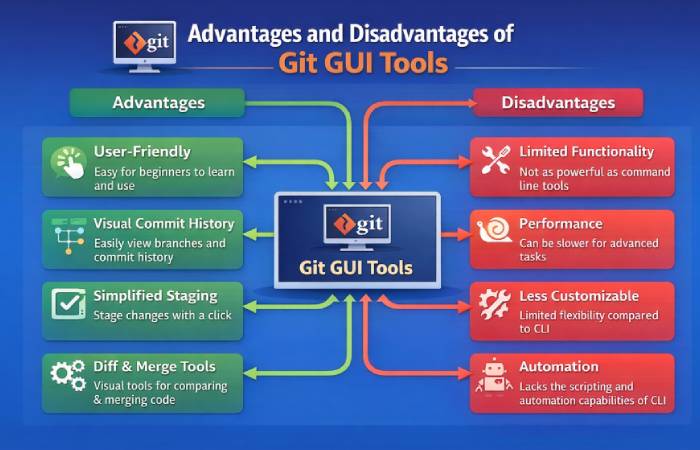 git

Advantages and Disadvantages of
Git GUI Tools

Advantages

User-Friendly
Easy for beginners to learn and use

Visual Commit History
Easily view branches and commit history

Simplified Staging
Stage changes with a click

Diff & Merge Tools
Visual tools for comparing & merging code

git
Git GUI Tools

Disadvantages

Limited Functionality
Not as powerful as command line tools

Performance
Can be slower for advanced tasks

Less Customizable
Limited flexibility compared to CLI

Automation
Lacks the scripting and automation capabilities of CLI